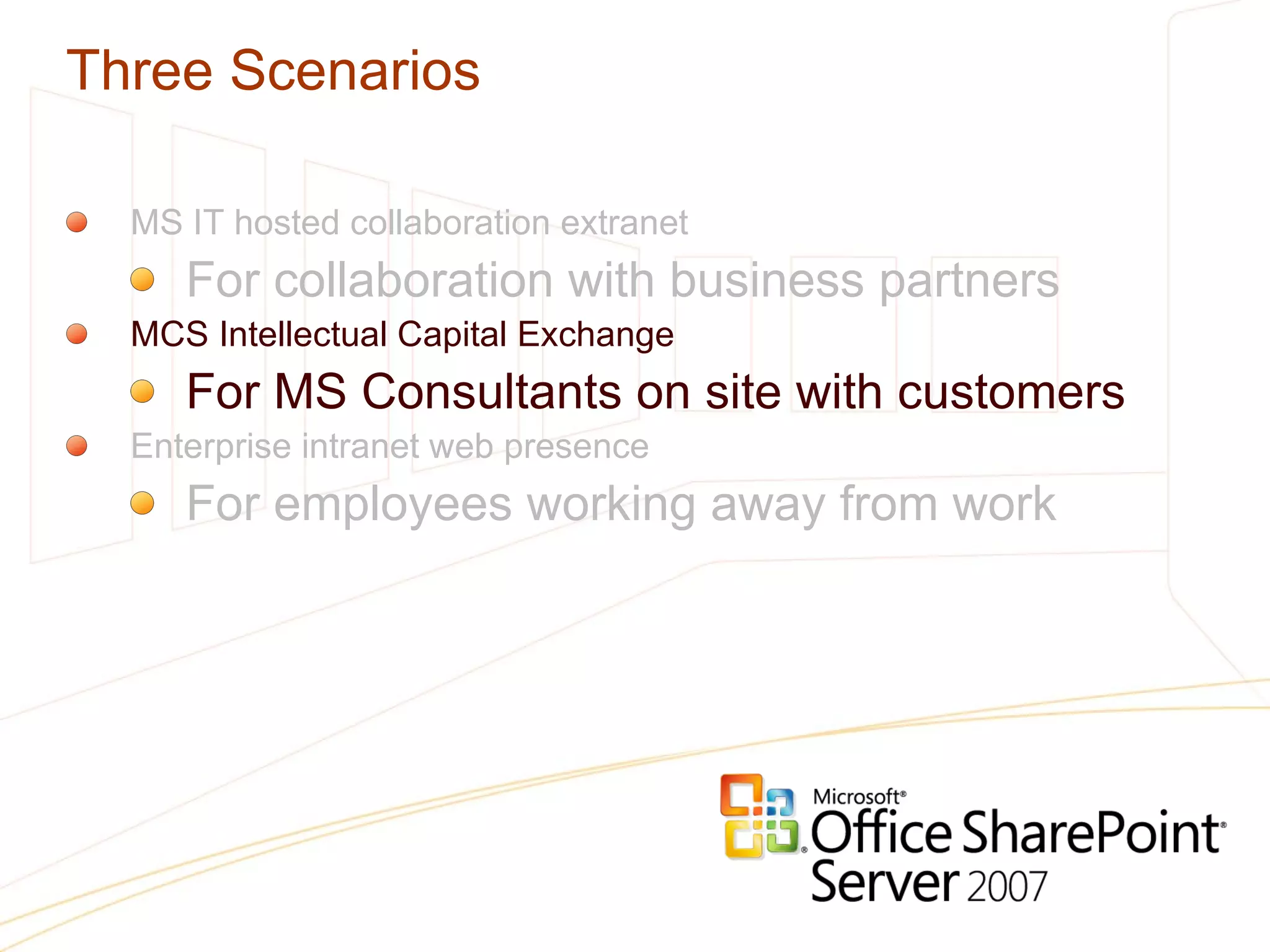 Three Scenarios

MS IT hosted collaboration extranet

For collaboration with business partners

MCS Intellectual Capital Exchange

For MS Consultants on site with customers

Enterprise intranet web presence

For employees working away from work

Microsoft® Office SharePoint® Server 2007